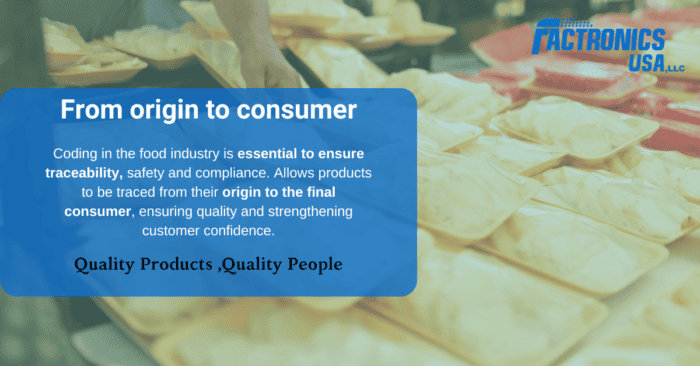 FACTRONICS USA, LLC

From origin to consumer

Coding in the food industry is essential to ensure traceability, safety and compliance. Allows products to be traced from their origin to the final consumer, ensuring quality and strengthening customer confidence.

Quality Products ,Quality People